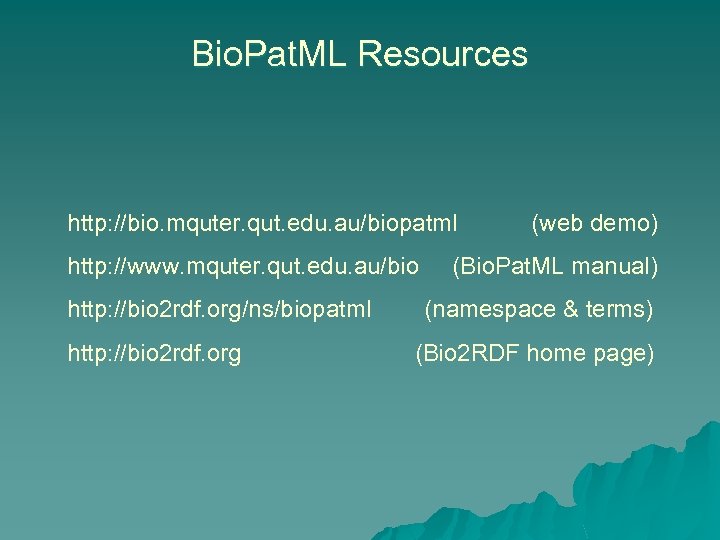 BioPatML Resources

http://bio.mquter.qut.edu.au/biopatml (web demo)

http://www.mquter.qut.edu.au/bio (BioPatML manual)

http://bio2rdf.org/ns/biopatml (namespace & terms)

http://bio2rdf.org (Bio2RDF home page)